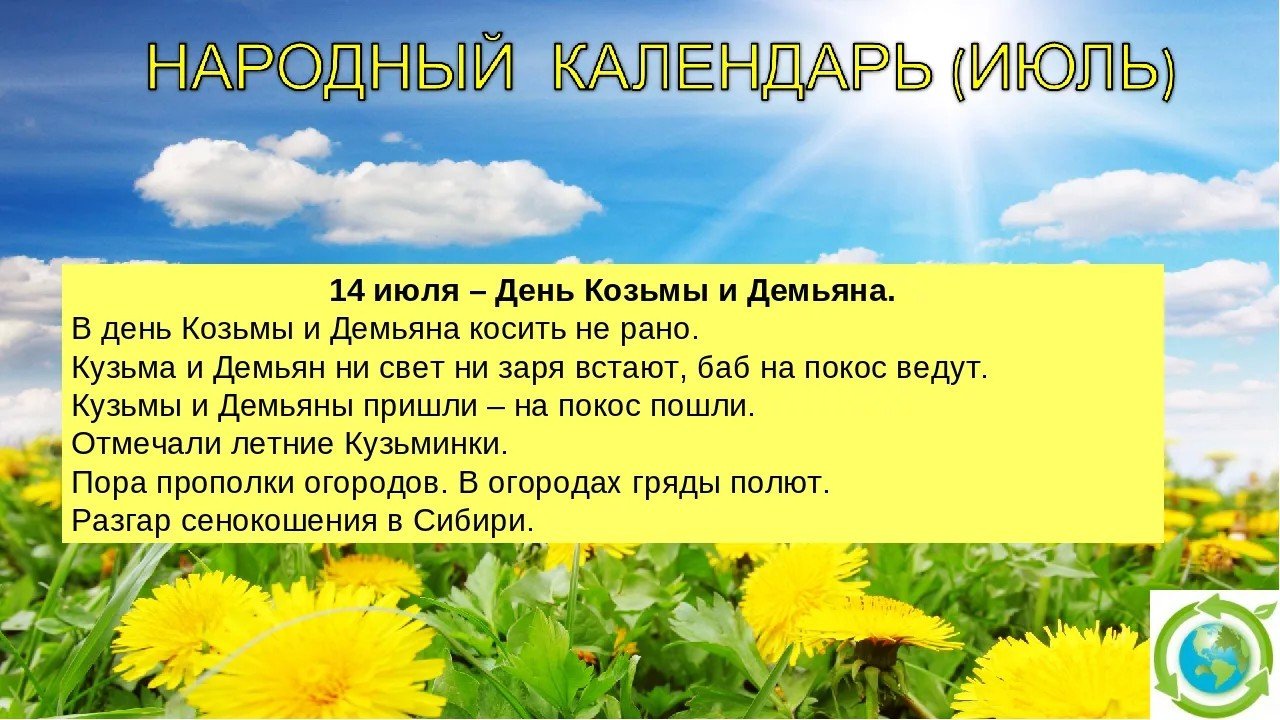 НАРОДНЫЙ КАЛЕНДАРЬ (ИЮЛЬ)

14 июля – День Козьмы и Демьяна.
В день Козьмы и Демьяна косить не рано.
Кузьма и Демьян ни свет ни заря встают, баб на покос ведут.
Кузьмы и Демьяны пришли – на покос пошли.
Отмечали летние Кузьминки.
Пора прополки огородов. В огородах гряды полют.
Разгар сенокошения в Сибири.